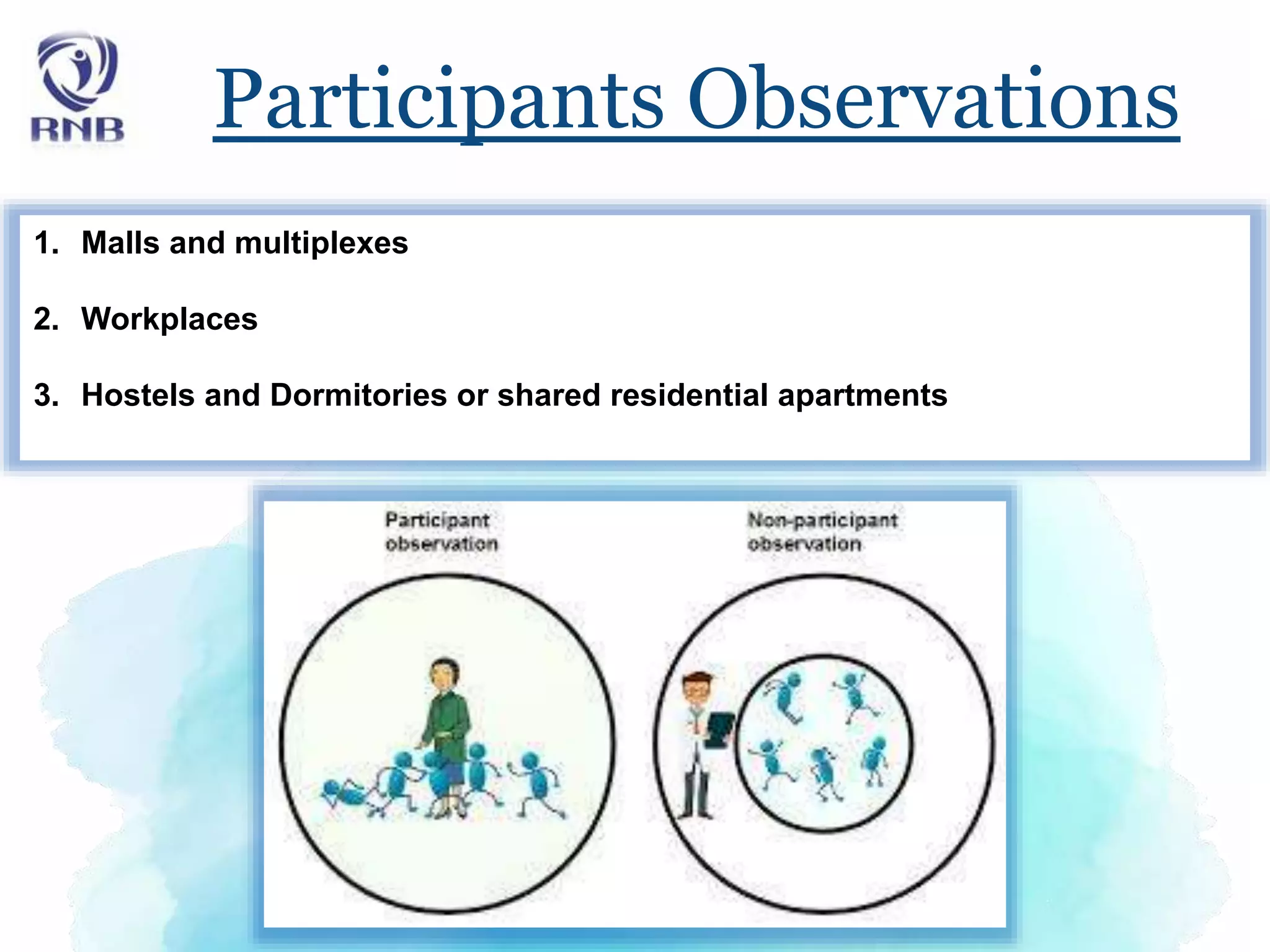 RNB

Participants Observations

1. Malls and multiplexes

2. Workplaces

3. Hostels and Dormitories or shared residential apartments

Participant observation

Non-participant observation